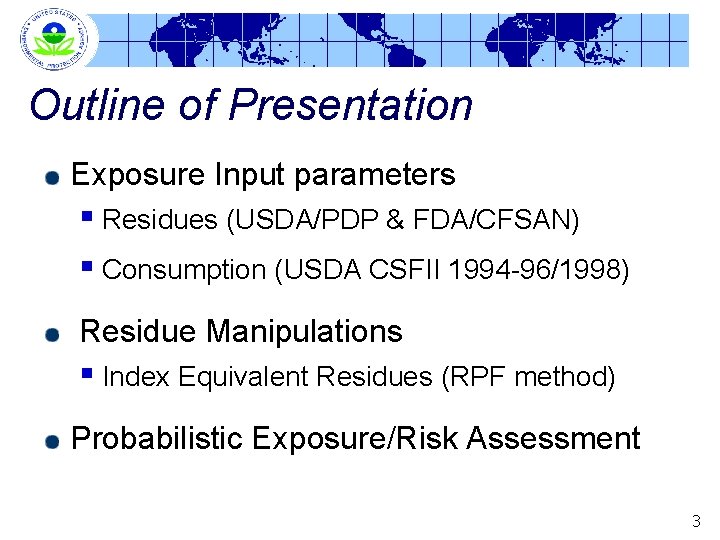 UNITED STATES ENVIRONMENTAL PROTECTION AGENCY

Outline of Presentation

Exposure Input parameters

Residues (USDA/PDP & FDA/CFSAN)

Consumption (USDA CSFII 1994-96/1998)

Residue Manipulations

Index Equivalent Residues (RPF method)

Probabilistic Exposure/Risk Assessment

3